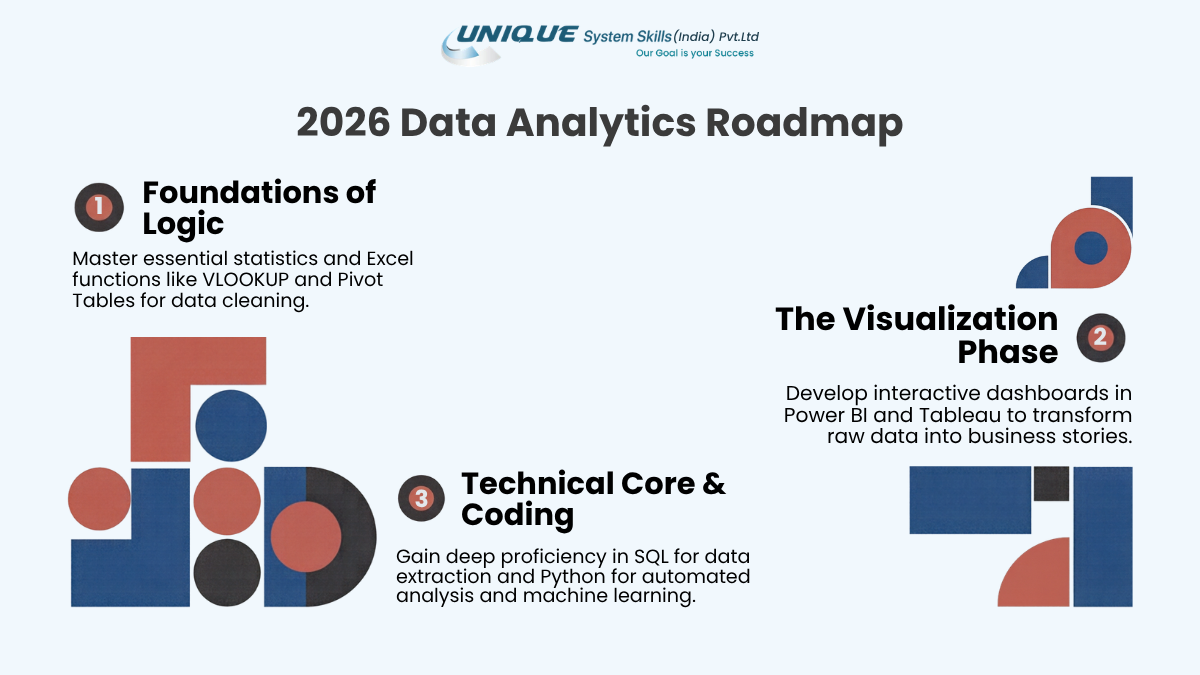 UNIQUE System Skills (India) Pvt.Ltd
Our Goal is your Success

2026 Data Analytics Roadmap

1 Foundations of Logic

Master essential statistics and Excel functions like VLOOKUP and Pivot Tables for data cleaning.

The Visualization Phase 2

Develop interactive dashboards in Power BI and Tableau to transform raw data into business stories.

3 Technical Core & Coding

Gain deep proficiency in SQL for data extraction and Python for automated analysis and machine learning.